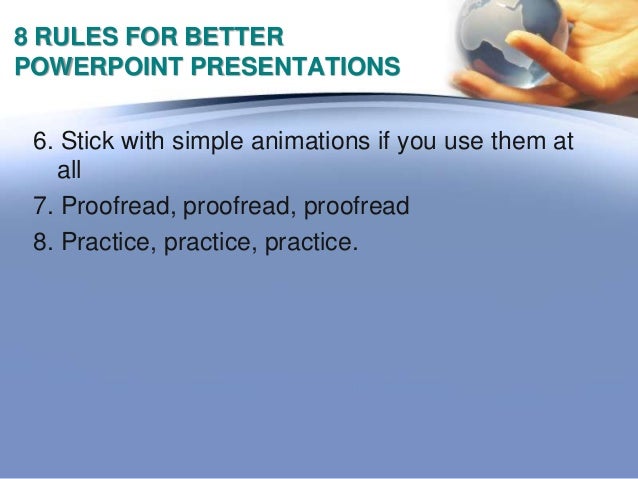 8 RULES FOR BETTER POWERPOINT PRESENTATIONS

6. Stick with simple animations if you use them at all

7. Proofread, proofread, proofread

8. Practice, practice, practice.